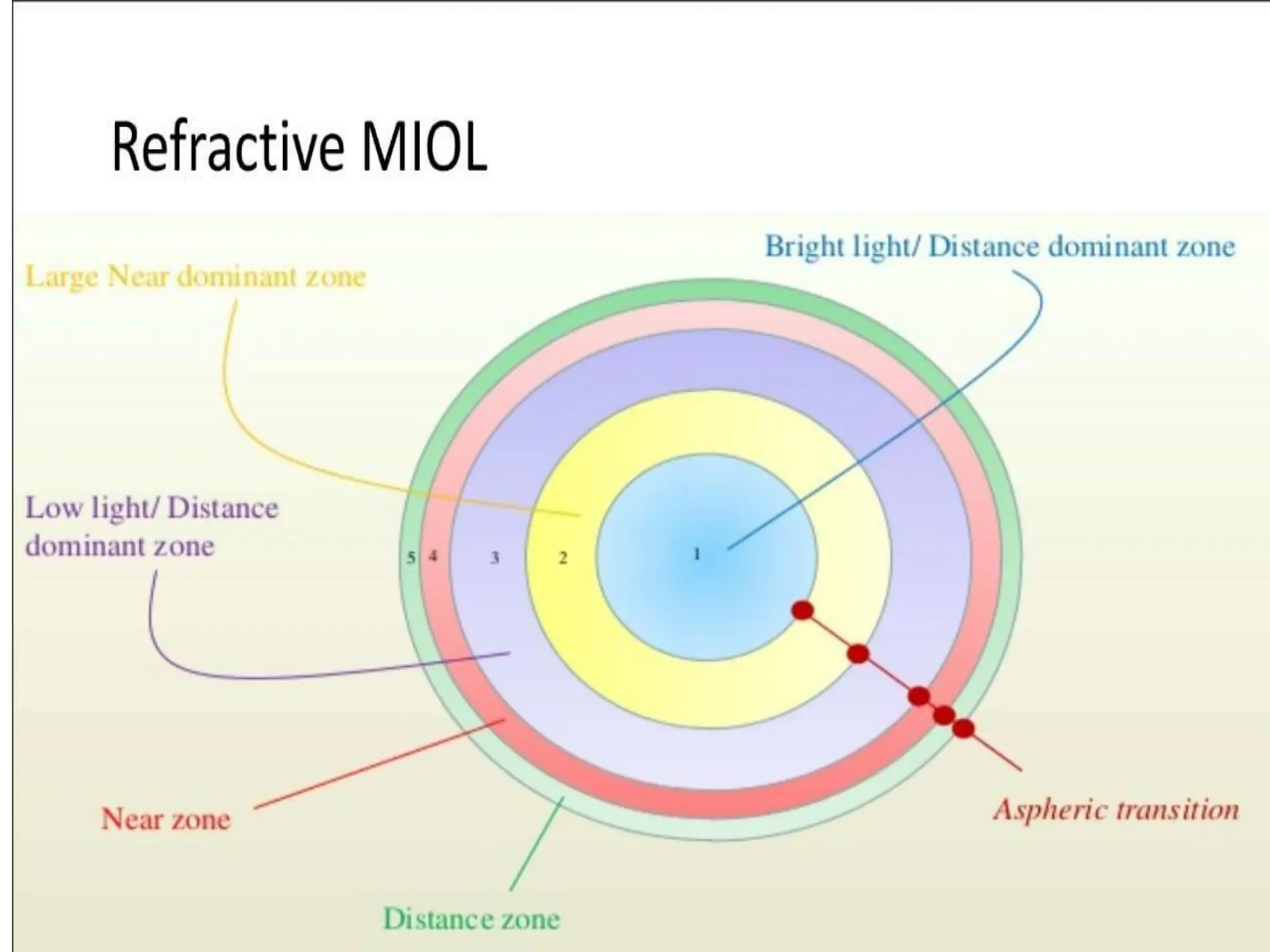 Refractive MIOL

Bright light/ Distance dominant zone

Large Near dominant zone

Low light/ Distance dominant zone

5 4 3 2 1

Near zone

Aspheric transition

Distance zone